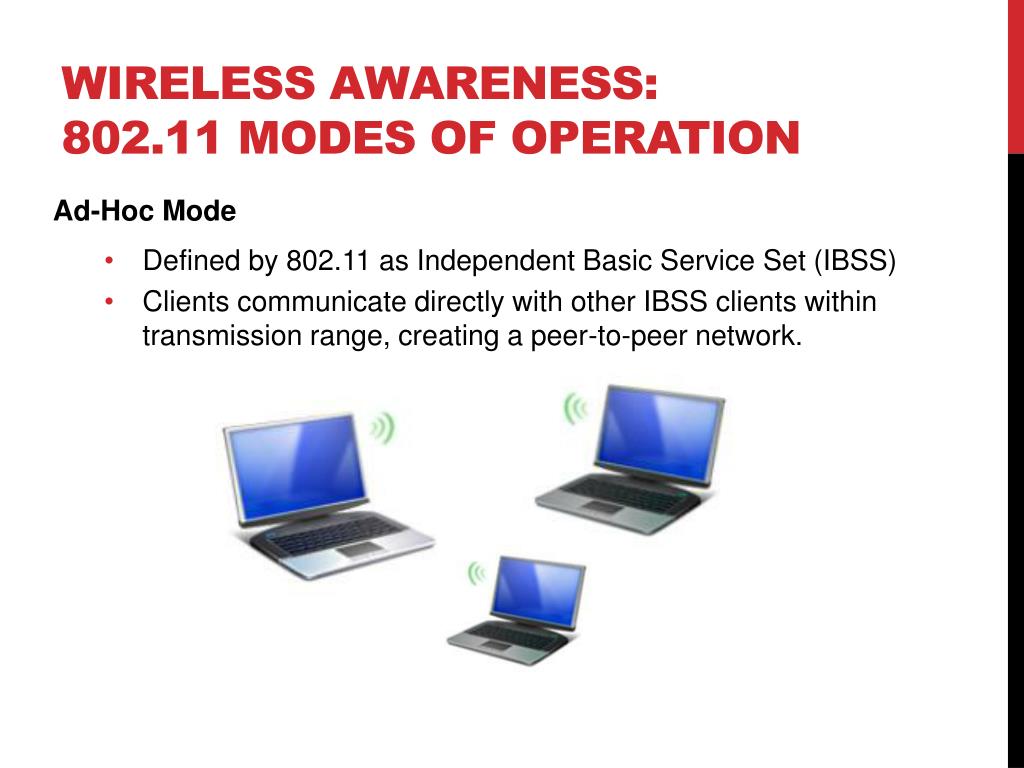 WIRELESS AWARENESS:
802.11 MODES OF OPERATION

Ad-Hoc Mode

• Defined by 802.11 as Independent Basic Service Set (IBSS)
• Clients communicate directly with other IBSS clients within transmission range, creating a peer-to-peer network.